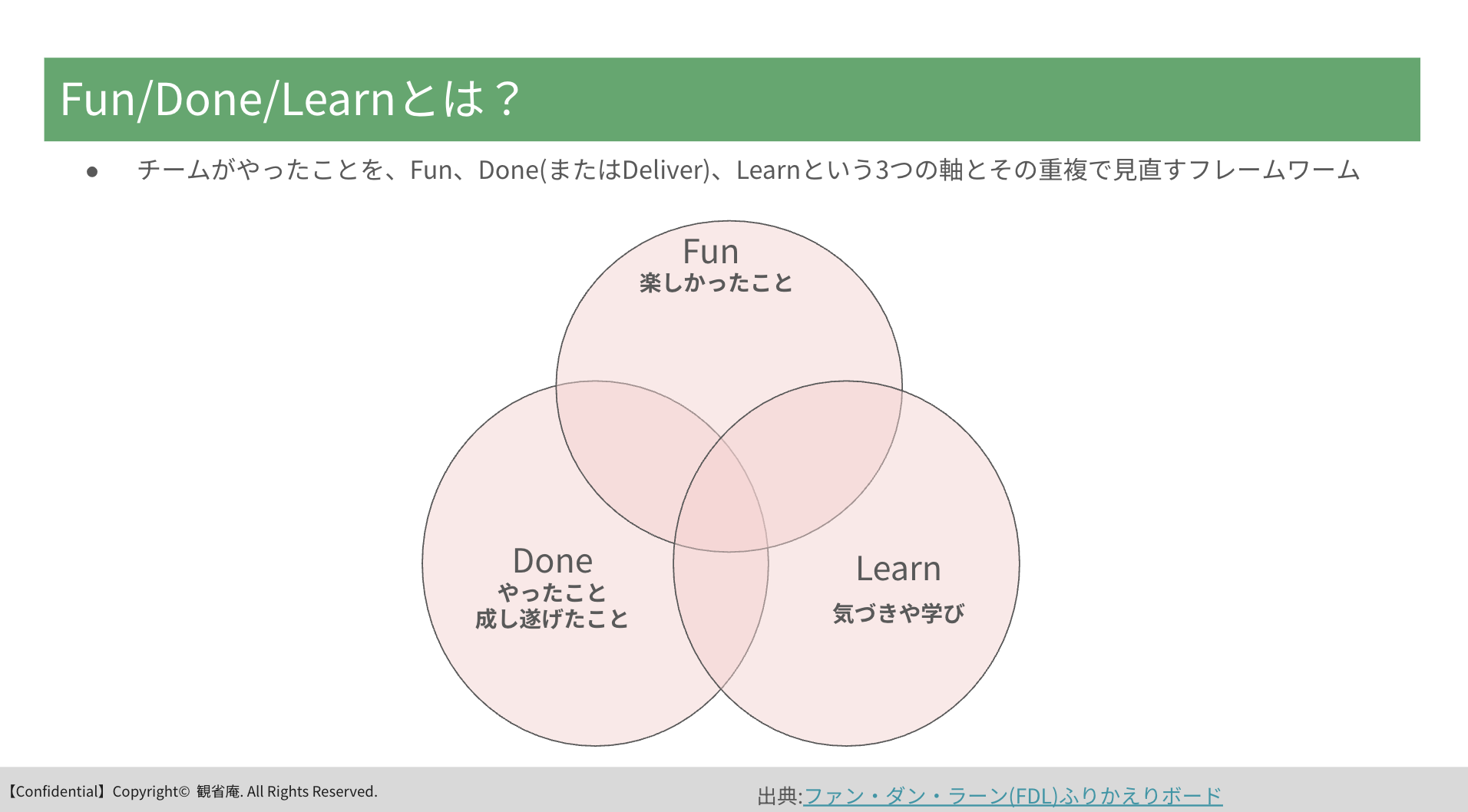 Fun/Done/Learnとは？

● チームがやったことを、Fun、Done(またはDeliver)、Learnという3つの軸とその重複で見直すフレームワーム

Fun
楽しかったこと

Done
やったこと
成し遂げたこと

Learn
気づきや学び

【Confidential】Copyright© 観省庵. All Rights Reserved.

出典:ファン・ダン・ラーン(FDL)ふりかえりボード